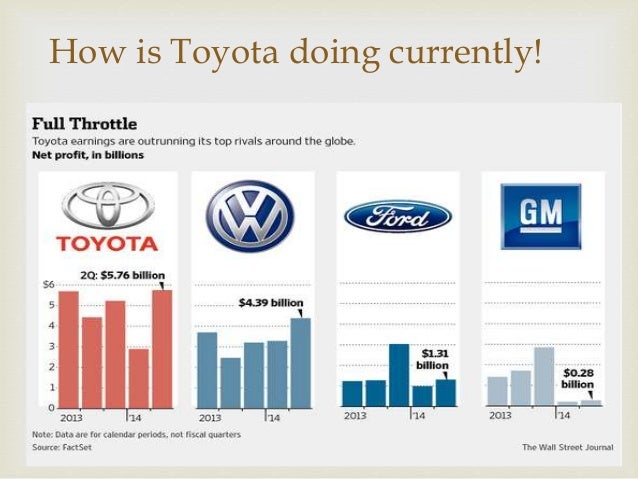 How is Toyota doing currently!

Full Throttle
Toyota earnings are outrunning its top rivals around the globe.
Net profit, in billions

TOYOTA
2Q: $5.76 billion
$6
5
4
3
2
1
0
2013
'14

$4.39 billion
2013
'14

Ford
$1.31 billion
2013
'14

GM
$0.28 billion
2013
'14

Note: Data are for calendar periods, not fiscal quarters
Source: FactSet
The Wall Street Journal